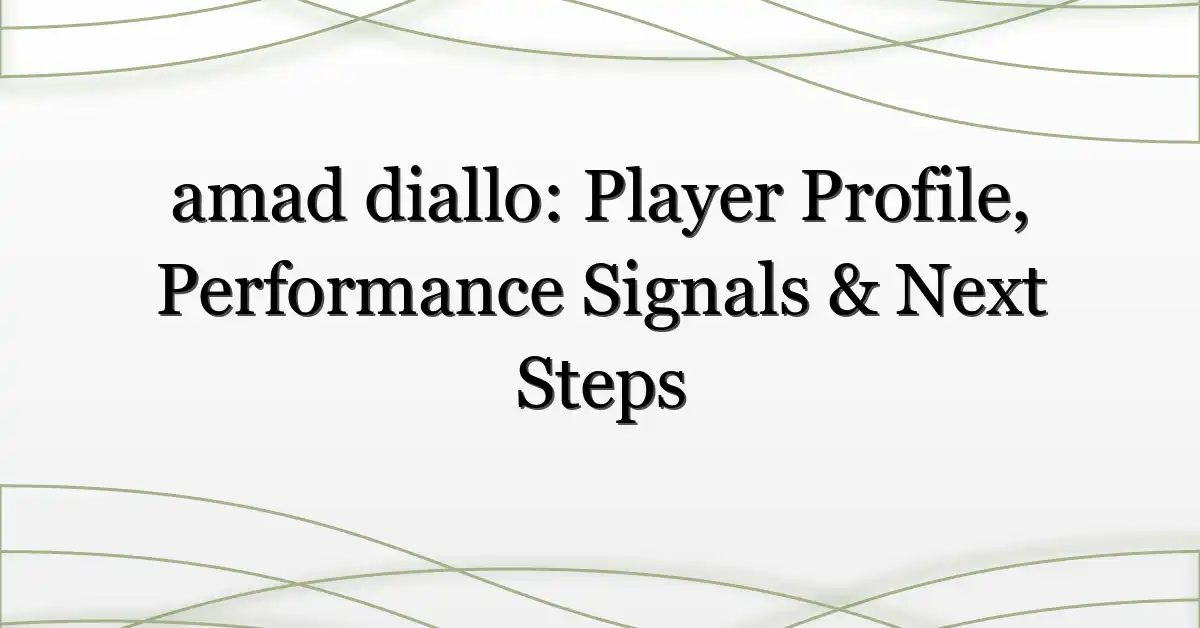 amad diallo: Player Profile, Performance Signals & Next Steps